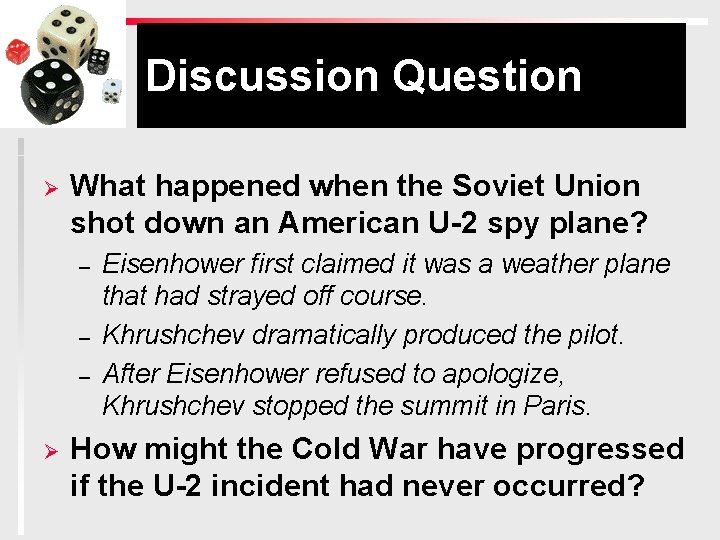 Discussion Question

➢ What happened when the Soviet Union shot down an American U-2 spy plane?

– Eisenhower first claimed it was a weather plane that had strayed off course.

– Khrushchev dramatically produced the pilot.

– After Eisenhower refused to apologize, Khrushchev stopped the summit in Paris.

➢ How might the Cold War have progressed if the U-2 incident had never occurred?